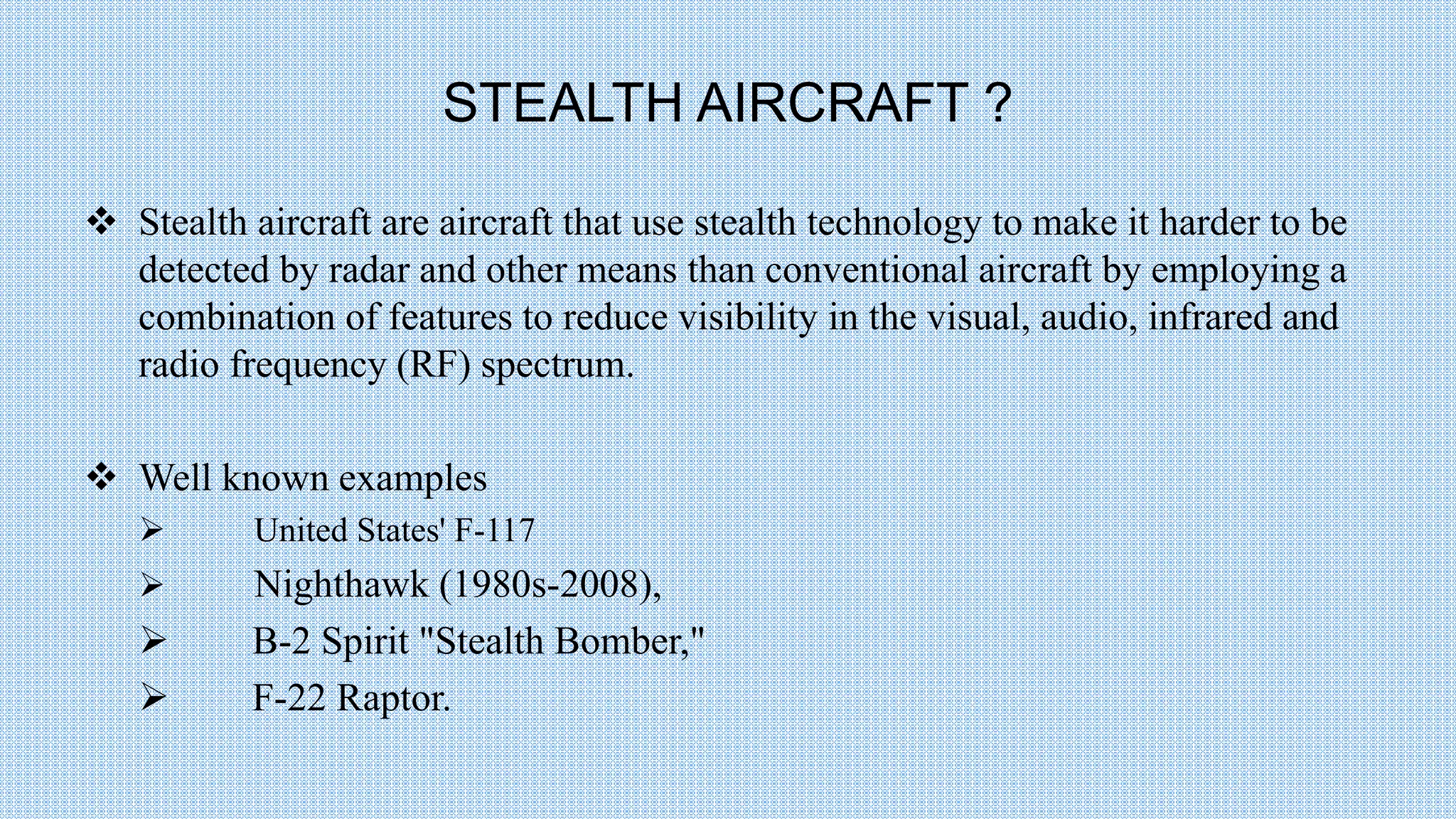 STEALTH AIRCRAFT ?

❖ Stealth aircraft are aircraft that use stealth technology to make it harder to be detected by radar and other means than conventional aircraft by employing a combination of features to reduce visibility in the visual, audio, infrared and radio frequency (RF) spectrum.

❖ Well known examples

➢ United States' F-117

➢ Nighthawk (1980s-2008),

➢ B-2 Spirit "Stealth Bomber,"

➢ F-22 Raptor.